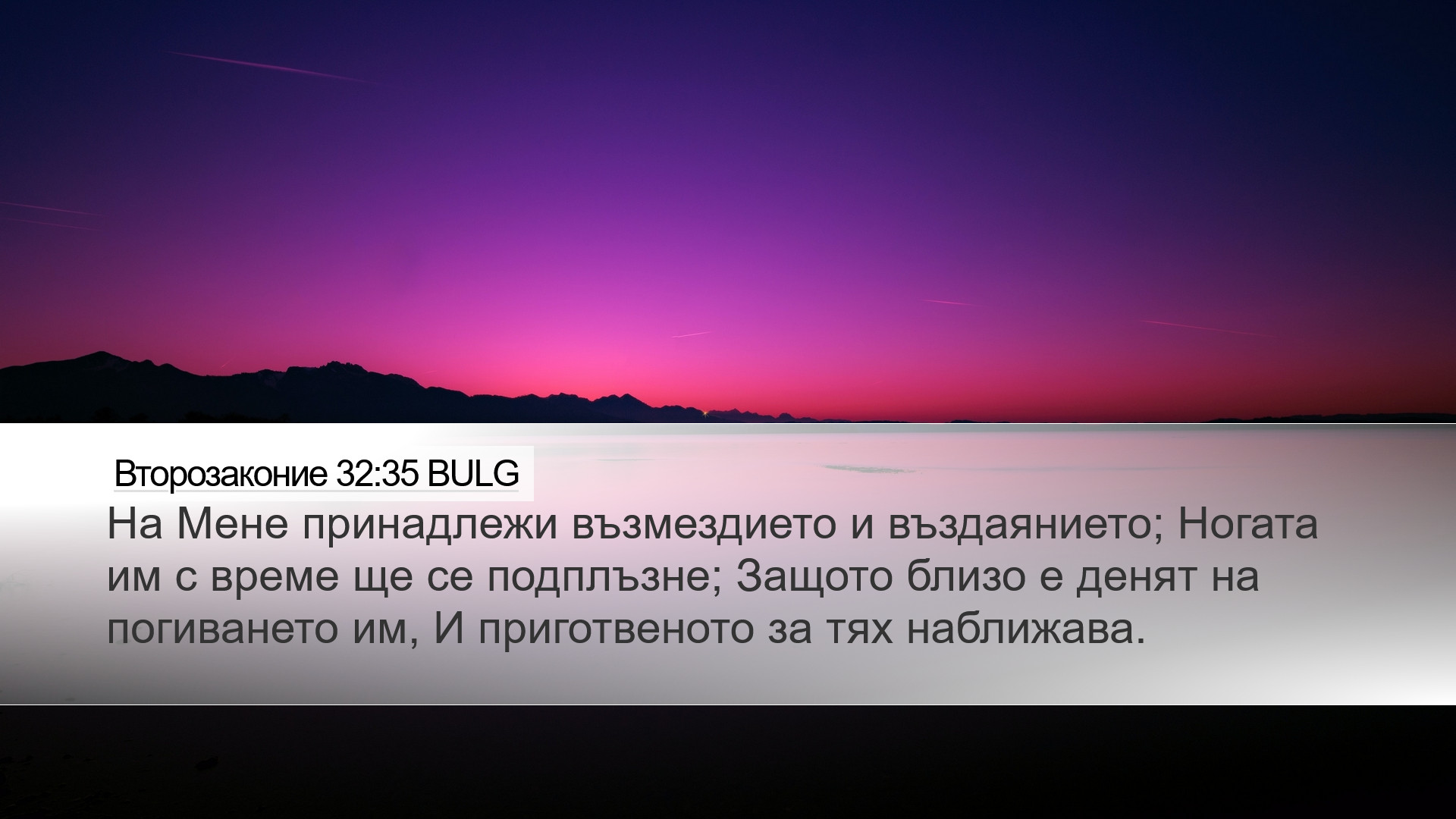 Второзаконие 32:35 BULG

На Мене принадлежи възмездието и въздаянието; Ногата им с време ще се подплъзне; Защото близо е денят на погиването им, И приготвеното за тях наближава.